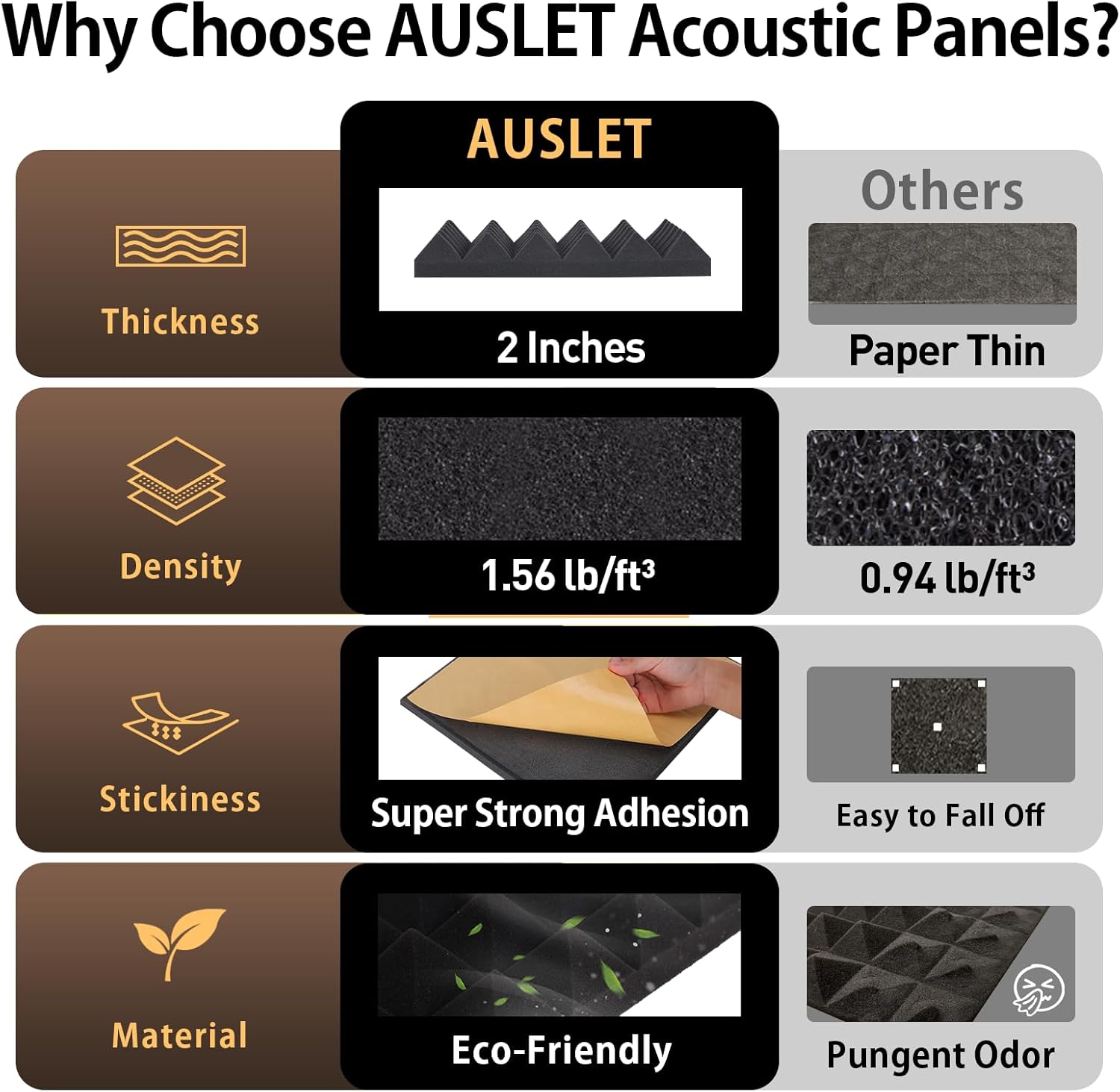 Why Choose AUSLET Acoustic Panels?

| | AUSLET | Others |
|---|---|---|
| Thickness | 2 Inches | Paper Thin |
| Density | 1.56 lb/ft³ | 0.94 lb/ft³ |
| Stickiness | Super Strong Adhesion | Easy to Fall Off |
| Material | Eco-Friendly | Pungent Odor |